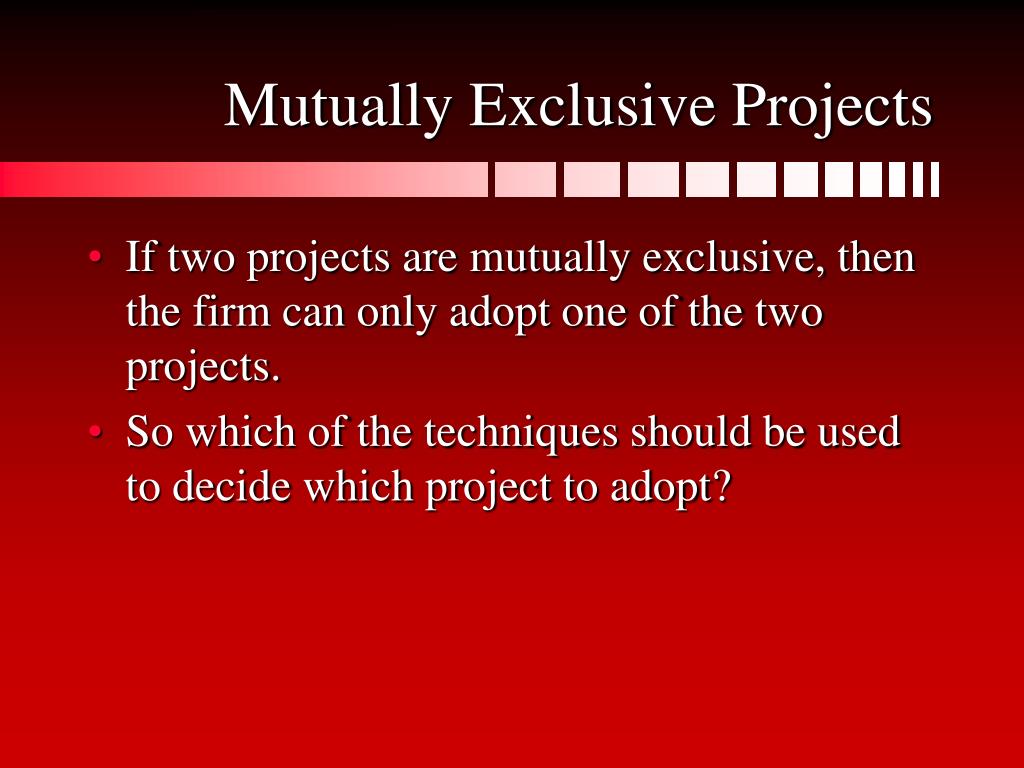 Mutually Exclusive Projects

• If two projects are mutually exclusive, then the firm can only adopt one of the two projects.
• So which of the techniques should be used to decide which project to adopt?